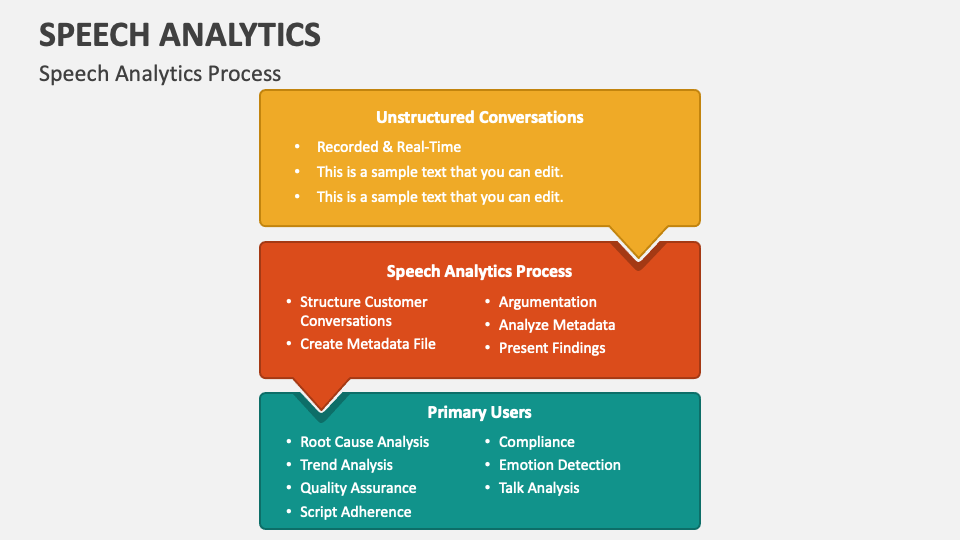 SPEECH ANALYTICS

Speech Analytics Process

Unstructured Conversations

• Recorded & Real-Time
• This is a sample text that you can edit.
• This is a sample text that you can edit.

Speech Analytics Process

• Structure Customer Conversations
• Create Metadata File

• Argumentation
• Analyze Metadata
• Present Findings

Primary Users

• Root Cause Analysis
• Trend Analysis
• Quality Assurance
• Script Adherence

• Compliance
• Emotion Detection
• Talk Analysis